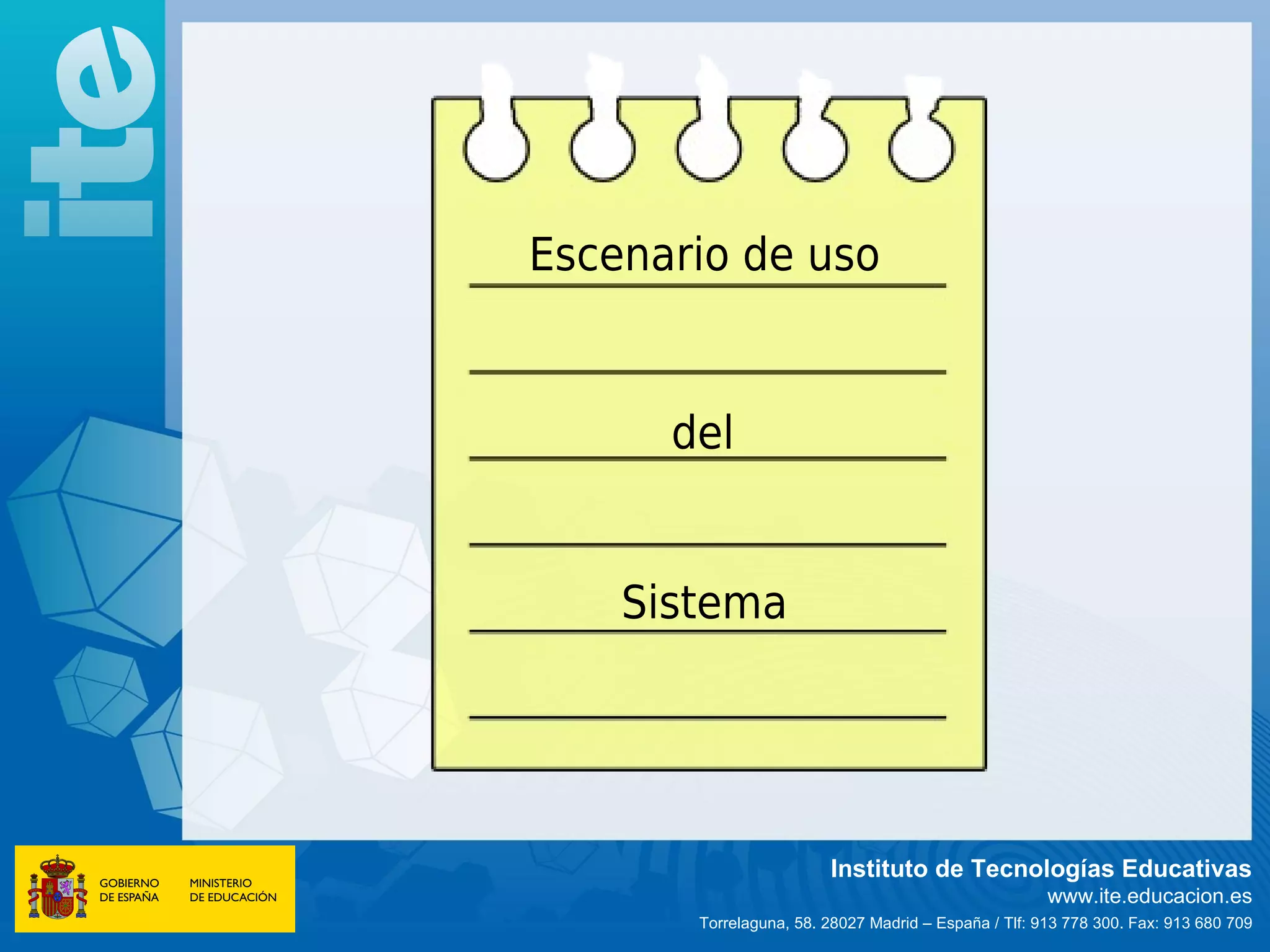 ite

Escenario de uso

del

Sistema

GOBIERNO DE ESPAÑA

MINISTERIO DE EDUCACIÓN

Instituto de Tecnologías Educativas
www.ite.educacion.es
Torrelaguna, 58. 28027 Madrid – España / Tlf: 913 778 300. Fax: 913 680 709